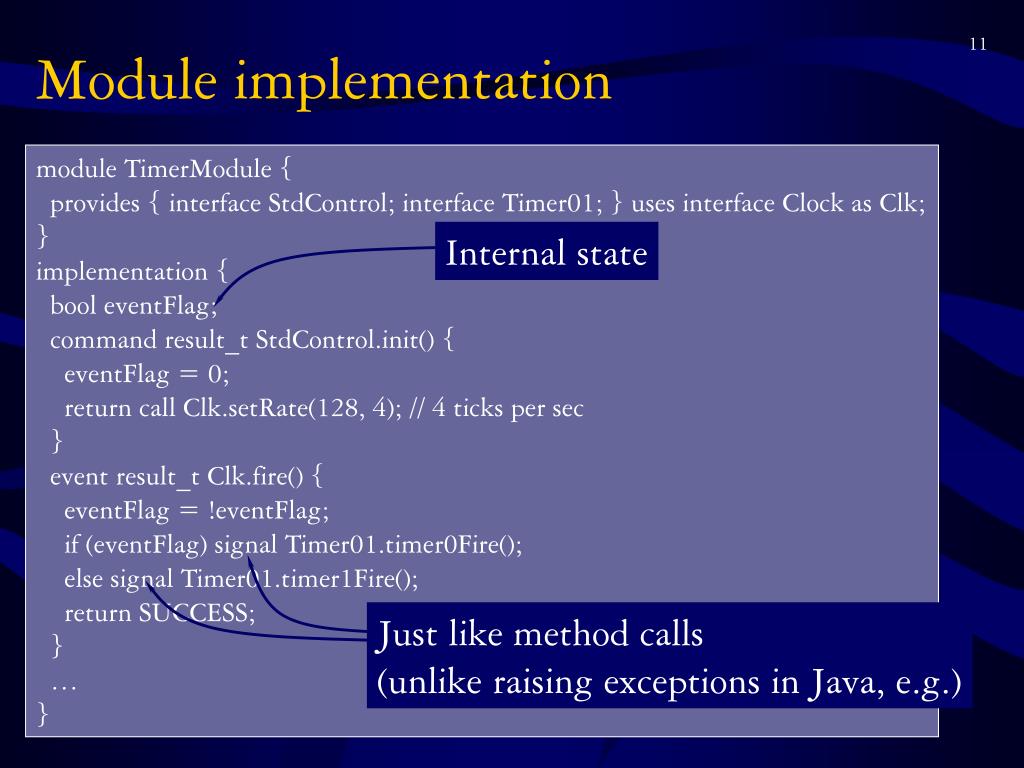 11

Module implementation

module TimerModule {
provides { interface StdControl; interface Timer01; } uses interface Clock as Clk;
}
implementation {
bool eventFlag;
command result_t StdControl.init() {
eventFlag = 0;
return call Clk.setRate(128, 4); // 4 ticks per sec
}
event result_t Clk.fire() {
eventFlag = !eventFlag;
if (eventFlag) signal Timer01.timer0Fire();
else signal Timer01.timer1Fire();
return SUCCESS;
}
…
}

Internal state

Just like method calls
(unlike raising exceptions in Java, e.g.)